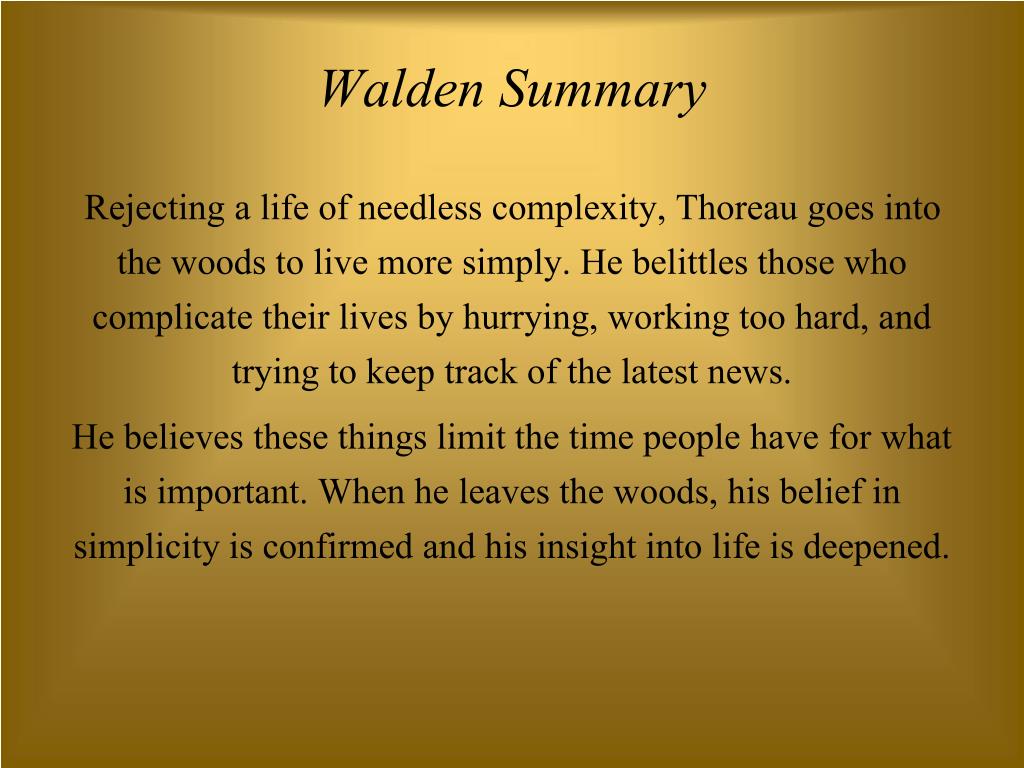 Walden Summary

Rejecting a life of needless complexity, Thoreau goes into the woods to live more simply. He belittles those who complicate their lives by hurrying, working too hard, and trying to keep track of the latest news.

He believes these things limit the time people have for what is important. When he leaves the woods, his belief in simplicity is confirmed and his insight into life is deepened.